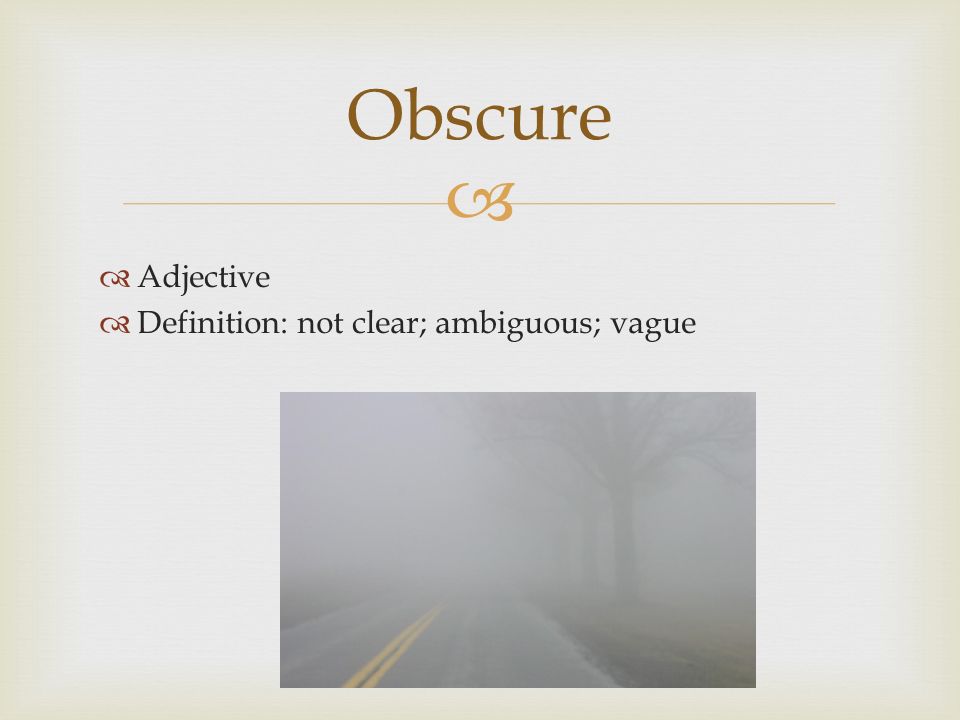 Obscure

Adjective
Definition: not clear; ambiguous; vague